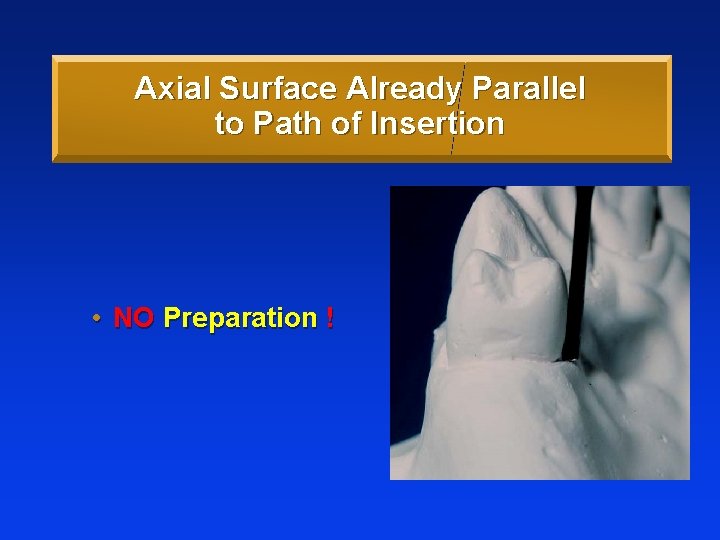 Axial Surface Already Parallel to Path of Insertion

• NO Preparation !